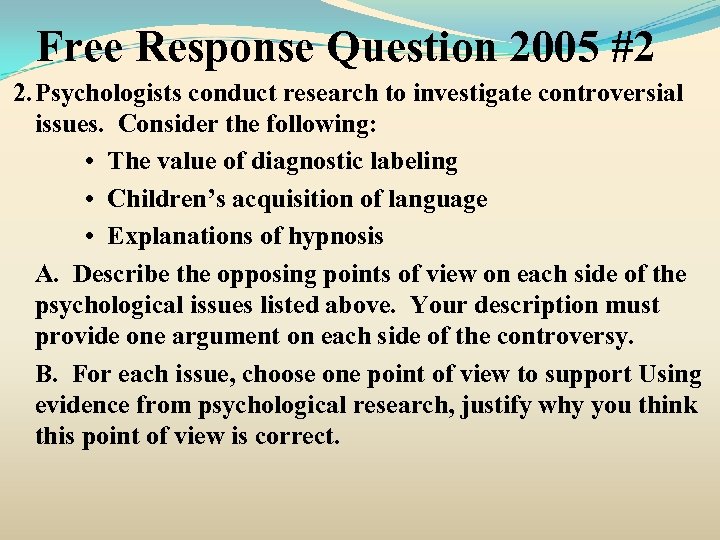 Free Response Question 2005 #2

2. Psychologists conduct research to investigate controversial issues. Consider the following:

• The value of diagnostic labeling

• Children's acquisition of language

• Explanations of hypnosis

A. Describe the opposing points of view on each side of the psychological issues listed above. Your description must provide one argument on each side of the controversy.

B. For each issue, choose one point of view to support Using evidence from psychological research, justify why you think this point of view is correct.